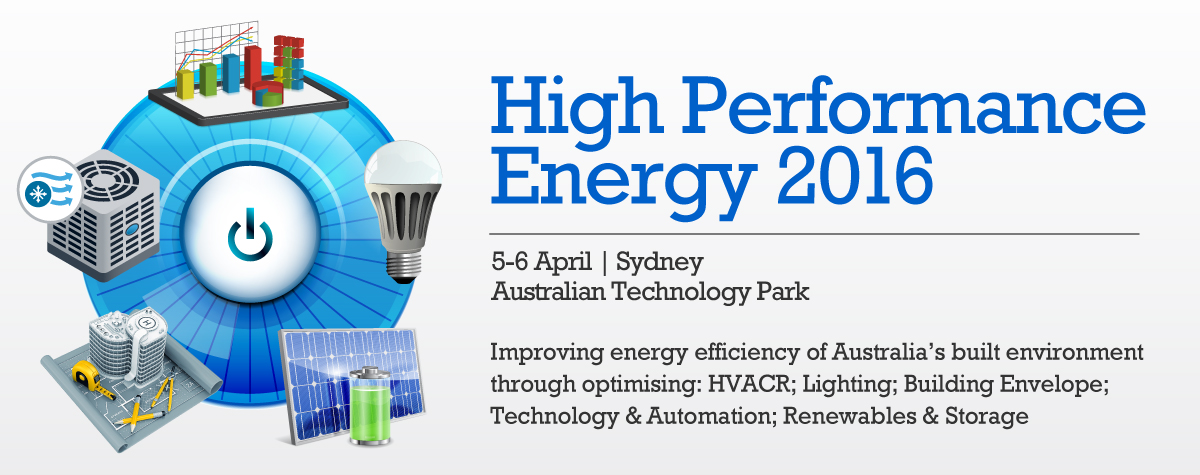 High Performance Energy 2016

5-6 April | Sydney
Australian Technology Park

Improving energy efficiency of Australia's built environment through optimising: HVACR; Lighting; Building Envelope; Technology & Automation; Renewables & Storage